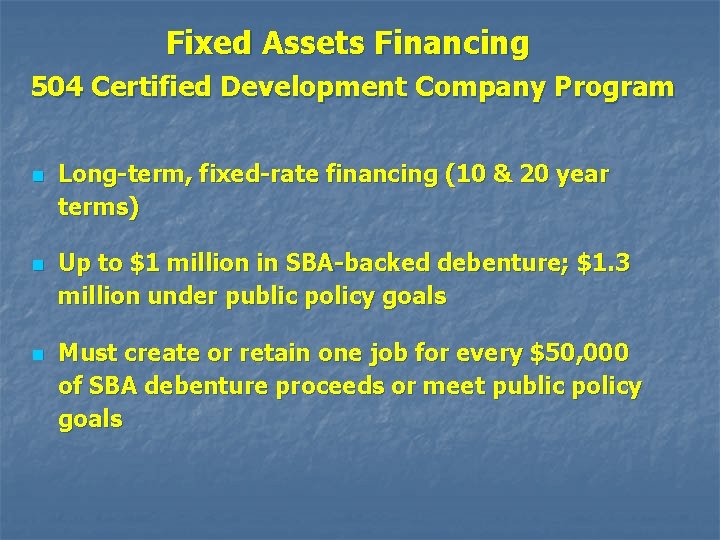 Fixed Assets Financing
504 Certified Development Company Program

- Long-term, fixed-rate financing (10 & 20 year terms)

- Up to \$1 million in SBA-backed debenture; \$1.3 million under public policy goals

- Must create or retain one job for every \$50,000 of SBA debenture proceeds or meet public policy goals